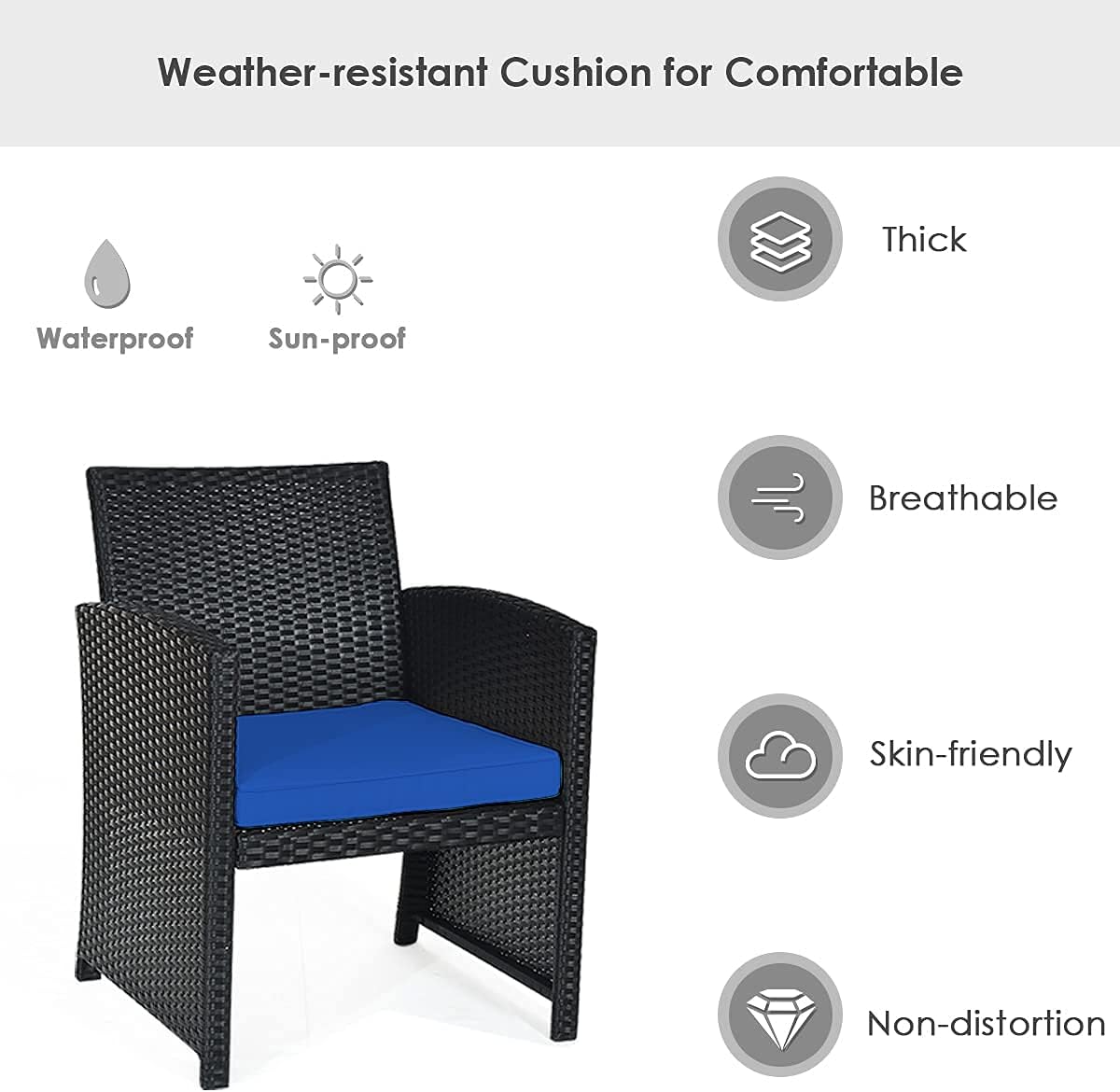 Weather-resistant Cushion for Comfortable

Waterproof

Sun-proof

Thick

Breathable

Skin-friendly

Non-distortion